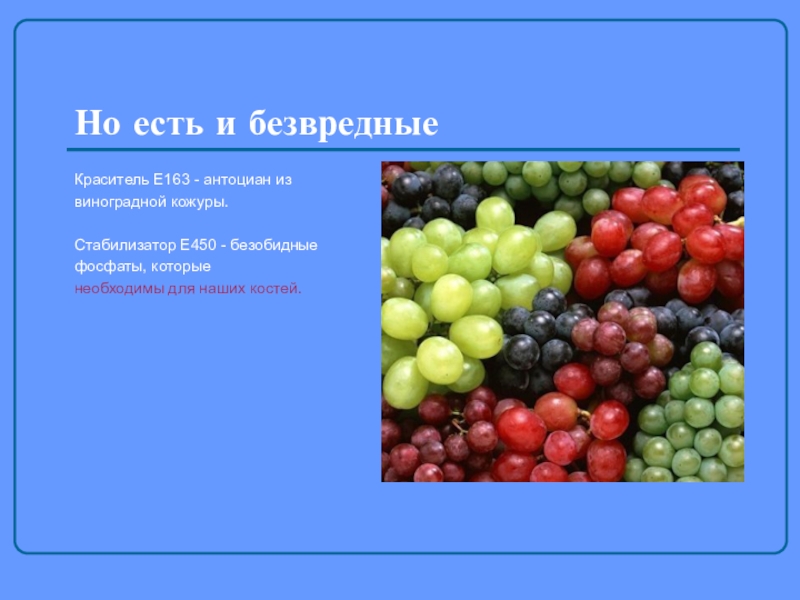 Но есть и безвредные

Краситель Е163 - антоциан из виноградной кожуры.

Стабилизатор Е450 - безобидные фосфаты, которые необходимы для наших костей.